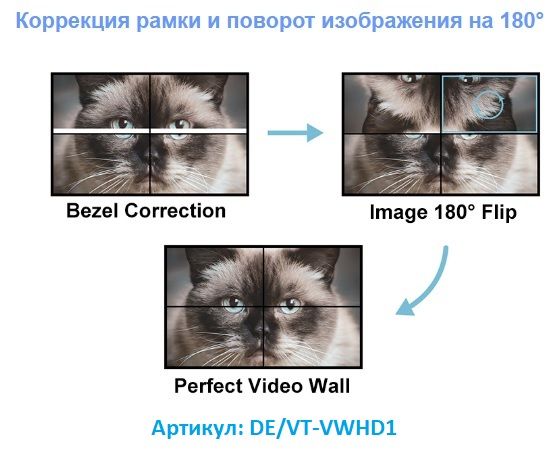 Коррекция рамки и поворот изображения на 180°

Bezel Correction

Image 180° Flip

Perfect Video Wall

Артикул: DE/VT-VWHD1